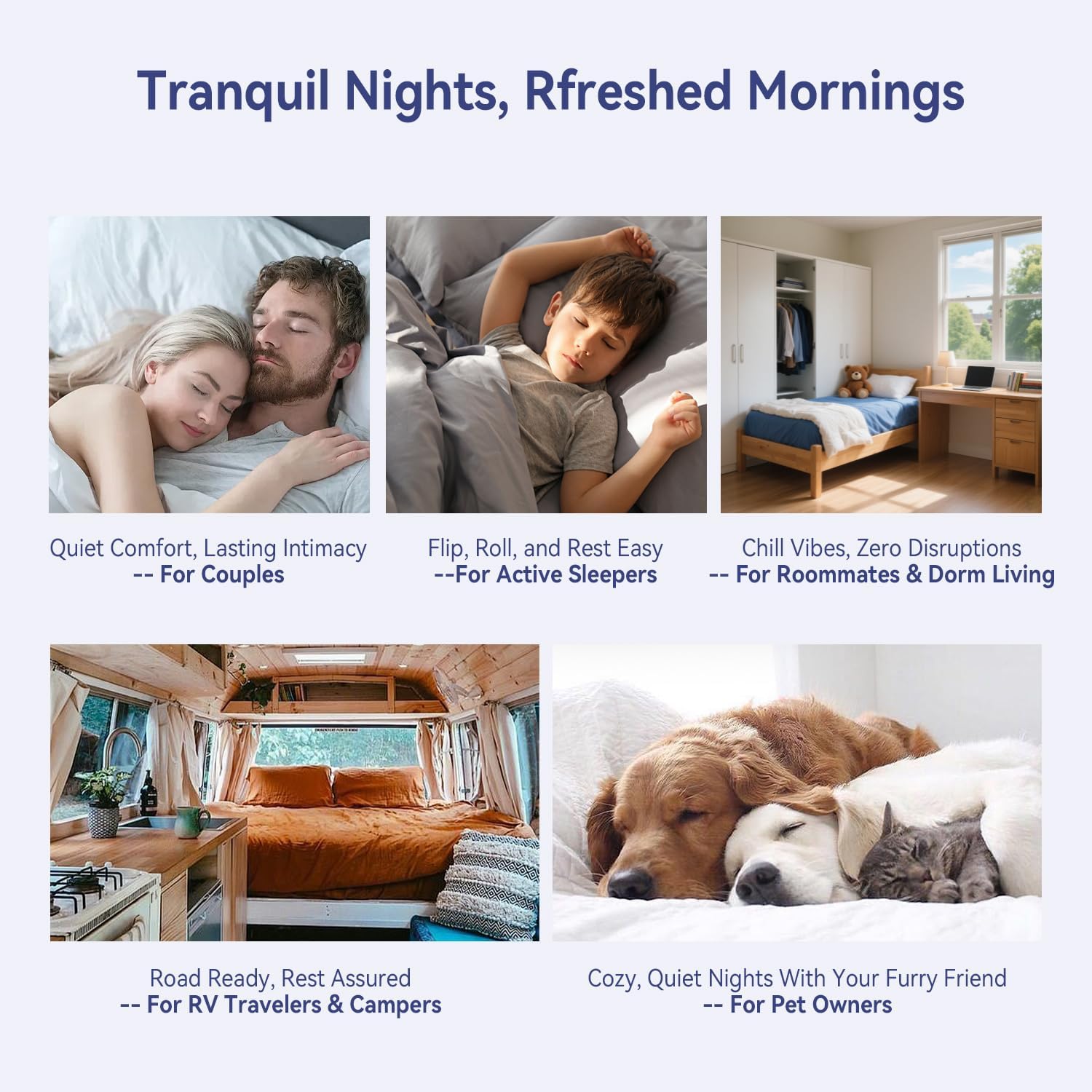 Tranquil Nights, Rfreshed Mornings

Quiet Comfort, Lasting Intimacy
-- For Couples

Flip, Roll, and Rest Easy
--For Active Sleepers

Chill Vibes, Zero Disruptions
-- For Roommates & Dorm Living

Road Ready, Rest Assured
-- For RV Travelers & Campers

Cozy, Quiet Nights With Your Furry Friend
-- For Pet Owners